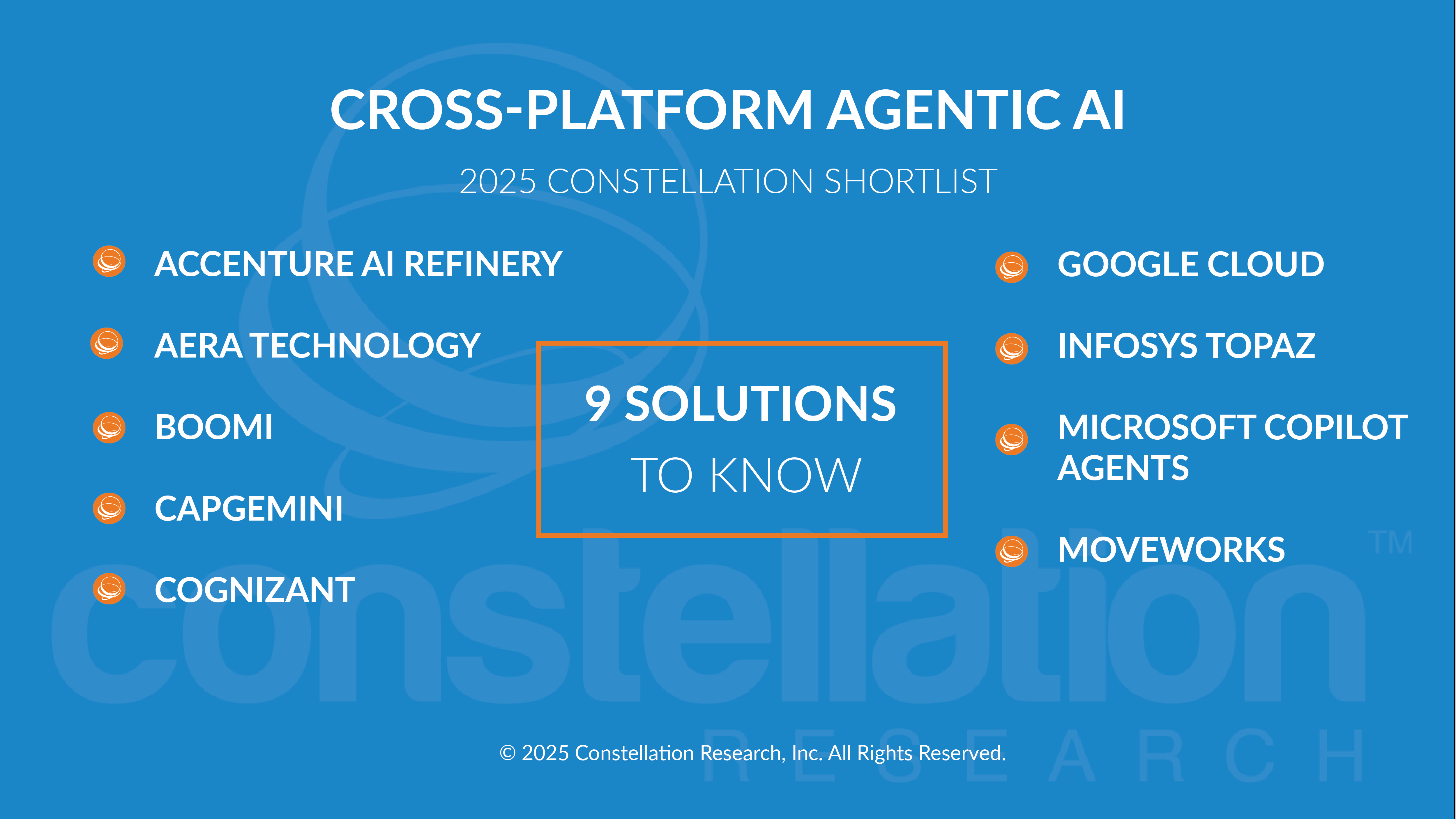 CROSS-PLATFORM AGENTIC AI

2025 CONSTELLATION SHORTLIST

ACCENTURE AI REFINERY

AERA TECHNOLOGY

BOOMI

CAPGEMINI

COGNIZANT

9 SOLUTIONS TO KNOW

GOOGLE CLOUD

INFOSYS TOPAZ

MICROSOFT COPILOT AGENTS

MOVEWORKS

constellation™ RESEARCH

© 2025 Constellation Research, Inc. All Rights Reserved.